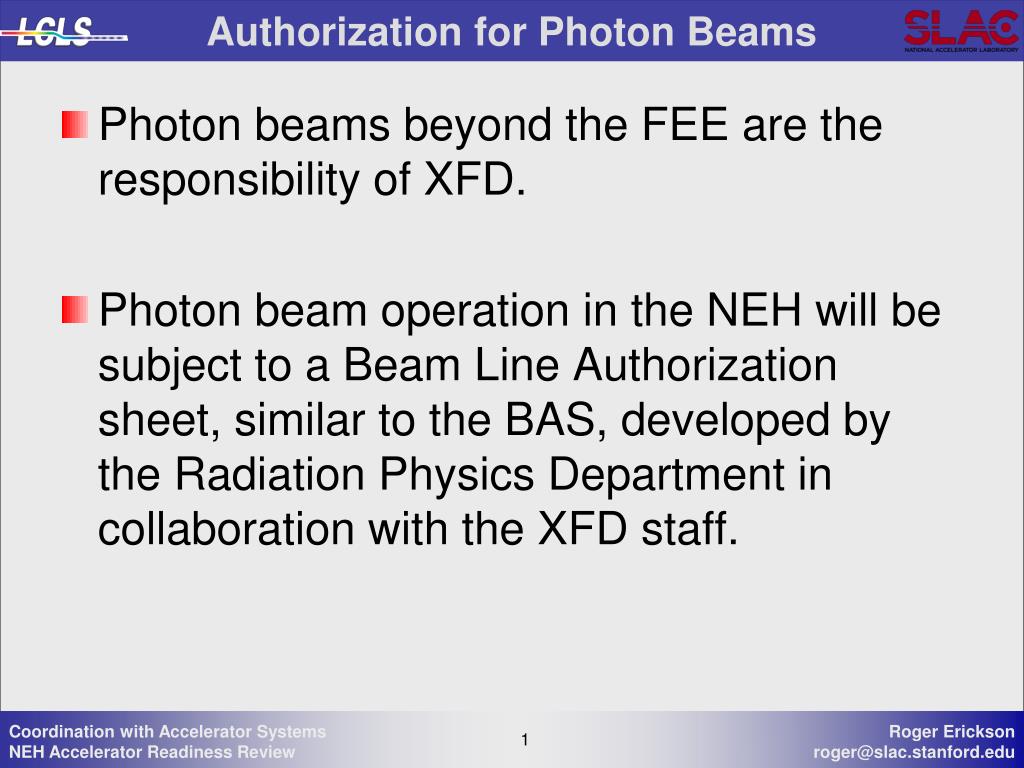 LCLS

Authorization for Photon Beams

SLAC
NATIONAL ACCELERATOR LABORATORY

Photon beams beyond the FEE are the responsibility of XFD.

Photon beam operation in the NEH will be subject to a Beam Line Authorization sheet, similar to the BAS, developed by the Radiation Physics Department in collaboration with the XFD staff.

Coordination with Accelerator Systems
NEH Accelerator Readiness Review

1

Roger Erickson
roger@slac.stanford.edu